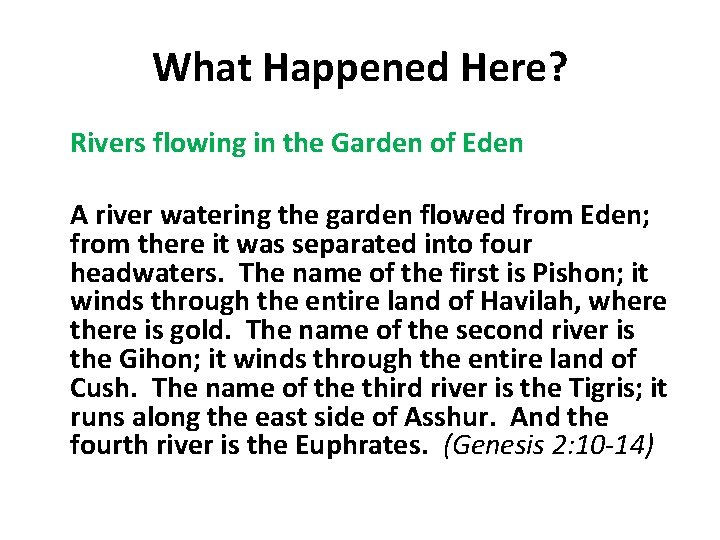 What Happened Here?

Rivers flowing in the Garden of Eden

A river watering the garden flowed from Eden; from there it was separated into four headwaters. The name of the first is Pishon; it winds through the entire land of Havilah, where there is gold. The name of the second river is the Gihon; it winds through the entire land of Cush. The name of the third river is the Tigris; it runs along the east side of Asshur. And the fourth river is the Euphrates. (Genesis 2:10-14)